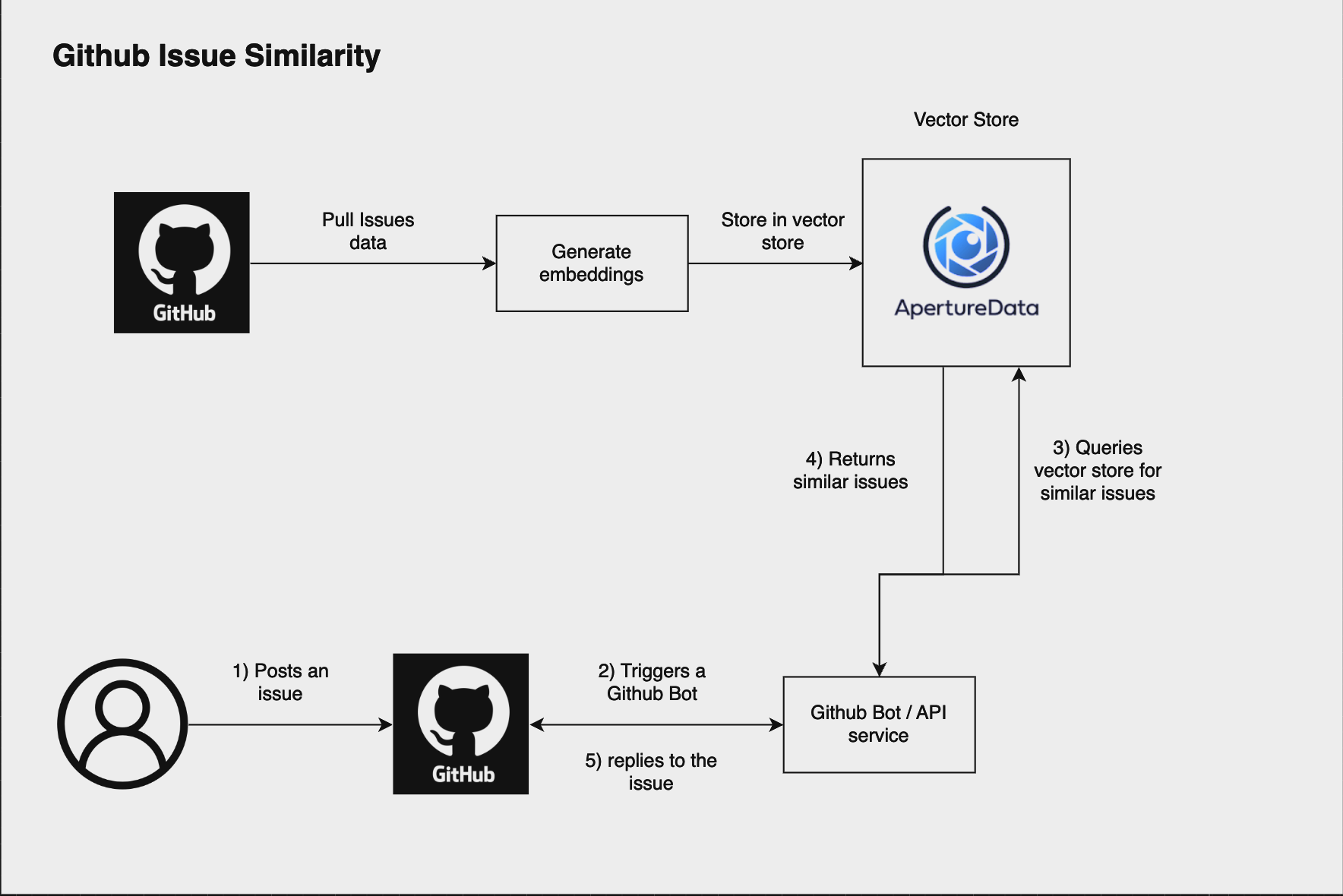 Github Issue Similarity

Vector Store

GitHub

Pull Issues data

Generate embeddings

Store in vector store

ApertureData

4) Returns similar issues

3) Queries vector store for similar issues

1) Posts an issue

GitHub

2) Triggers a Github Bot

5) replies to the issue

Github Bot / API service